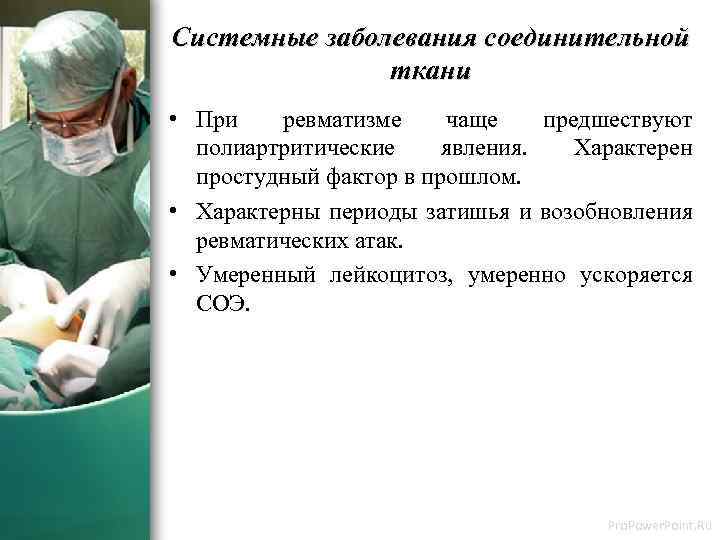 Системные заболевания соединительной ткани

• При ревматизме чаще предшествуют полиартритические явления. Характерен простудный фактор в прошлом.

• Характерны периоды затишья и возобновления ревматических атак.

• Умеренный лейкоцитоз, умеренно ускоряется СОЭ.

ProPowerPoint.Ru